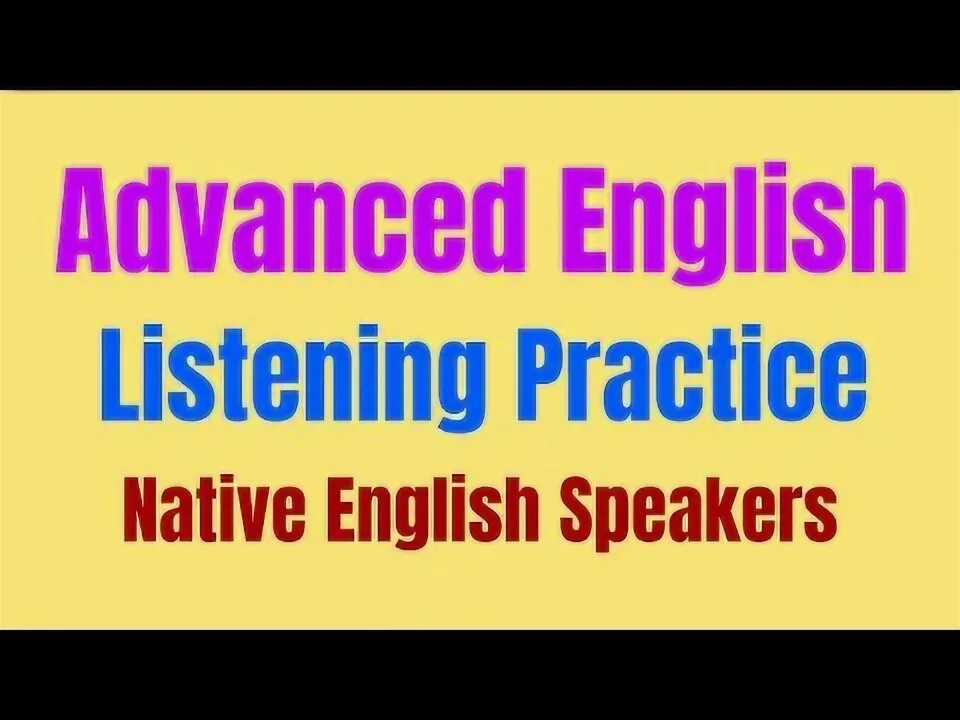 Advanced English
Listening Practice
Native English Speakers